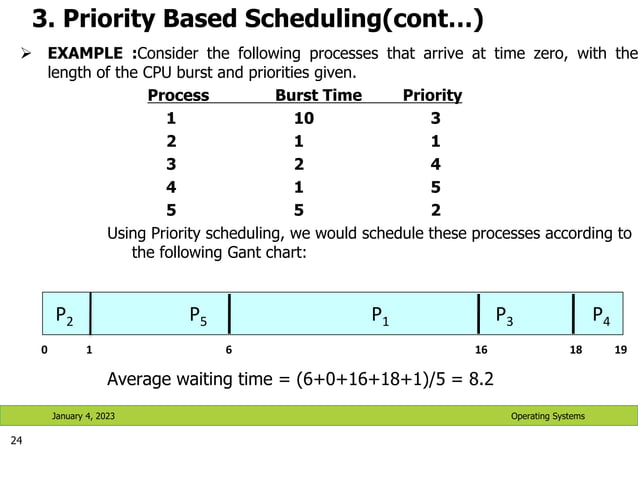 3. Priority Based Scheduling(cont…)

➢ EXAMPLE :Consider the following processes that arrive at time zero, with the length of the CPU burst and priorities given.

| Process | Burst Time | Priority |
|---|---|---|
| 1 | 10 | 3 |
| 2 | 1 | 1 |
| 3 | 2 | 4 |
| 4 | 1 | 5 |
| 5 | 5 | 2 |

Using Priority scheduling, we would schedule these processes according to the following Gant chart:

$P_2$ $P_5$ $P_1$ $P_3$ $P_4$

0 1 6 16 18 19

Average waiting time = (6+0+16+18+1)/5 = 8.2

January 4, 2023

Operating Systems

24